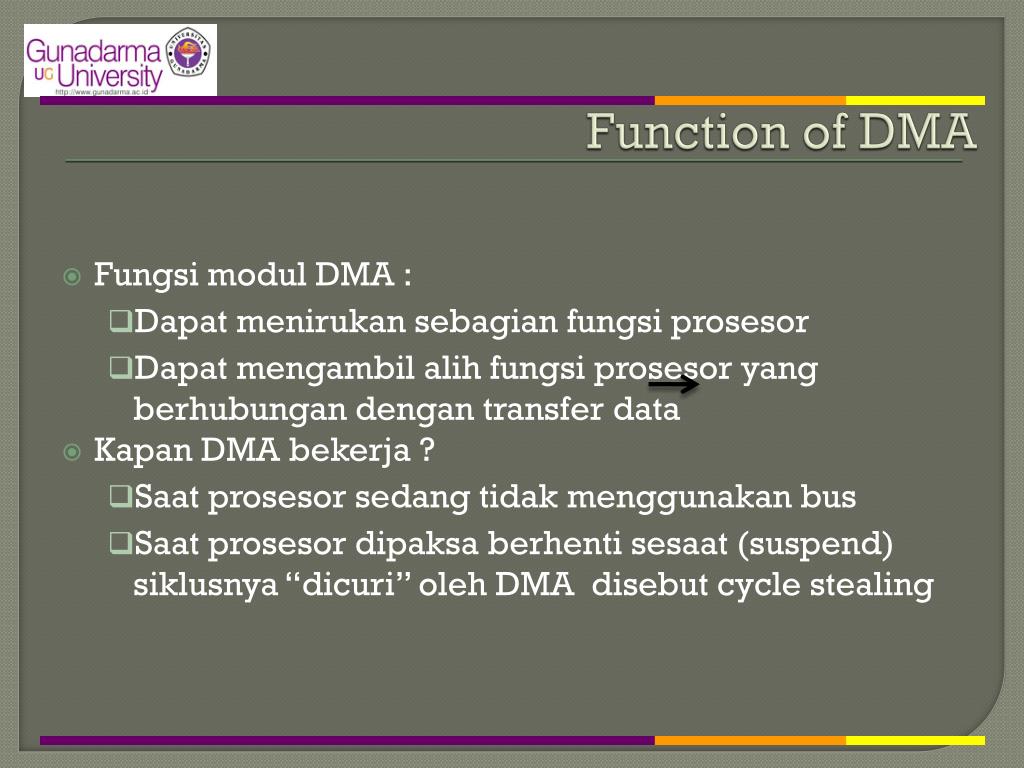 Gunadarma UG University
http://www.gunadarma.ac.id

Function of DMA

Fungsi modul DMA :

Dapat menirukan sebagian fungsi prosesor

Dapat mengambil alih fungsi prosesor yang berhubungan dengan transfer data

Kapan DMA bekerja ?

Saat prosesor sedang tidak menggunakan bus

Saat prosesor dipaksa berhenti sesaat (suspend) siklusnya “dicuri” oleh DMA disebut cycle stealing